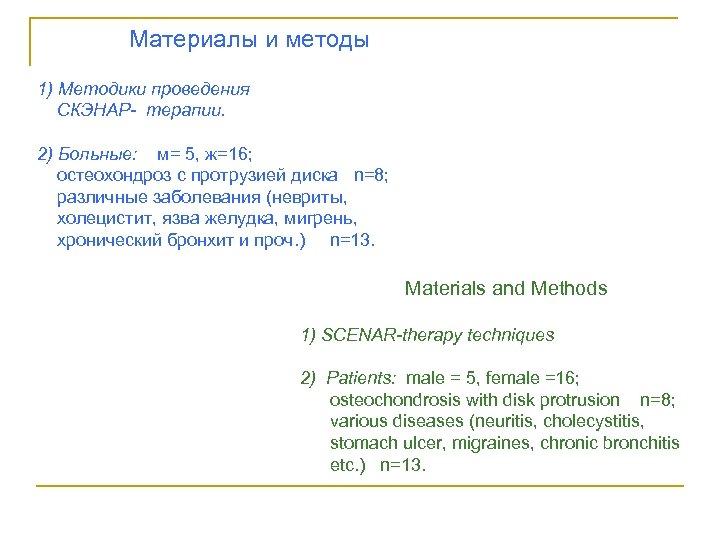 Материалы и методы

1) Методики проведения СКЭНАР- терапии.

2) Больные: м= 5, ж=16;
остеохондроз с протрузией диска n=8;
различные заболевания (невриты, холецистит, язва желудка, мигрень, хронический бронхит и проч.) n=13.

Materials and Methods

1) SCENAR-therapy techniques

2) Patients: male = 5, female =16;
osteochondrosis with disk protrusion n=8;
various diseases (neuritis, cholecystitis, stomach ulcer, migraines, chronic bronchitis etc.) n=13.